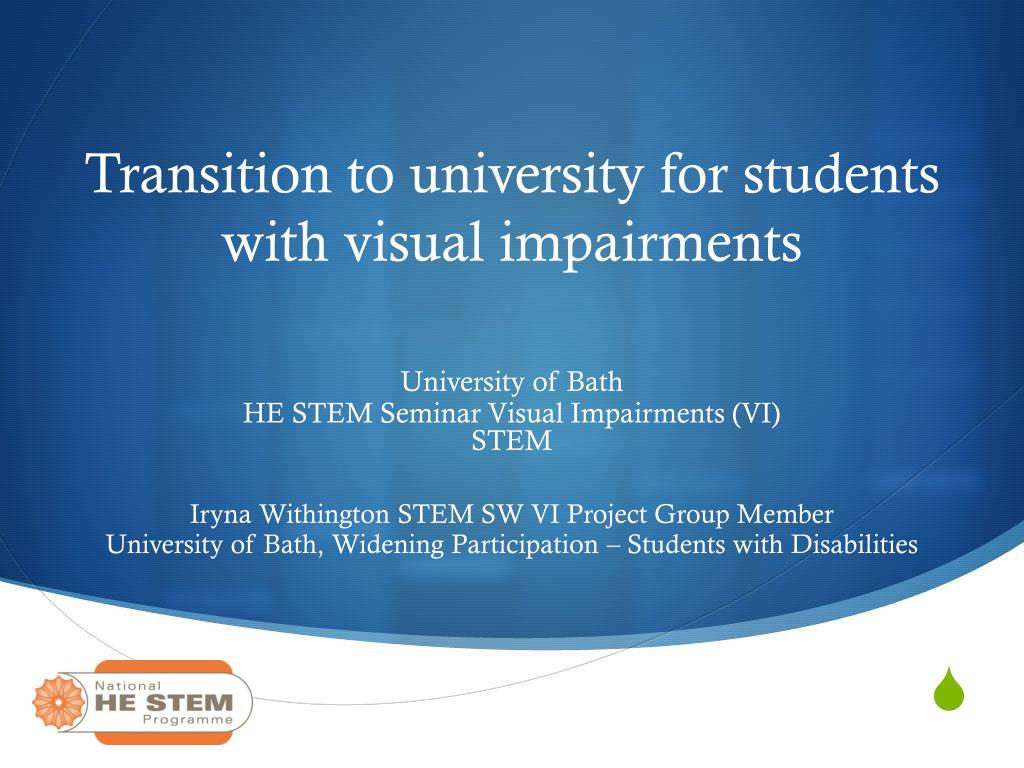 Transition to university for students with visual impairments

University of Bath
HE STEM Seminar Visual Impairments (VI)
STEM

Iryna Withington STEM SW VI Project Group Member
University of Bath, Widening Participation – Students with Disabilities

National
HE STEM
Programme